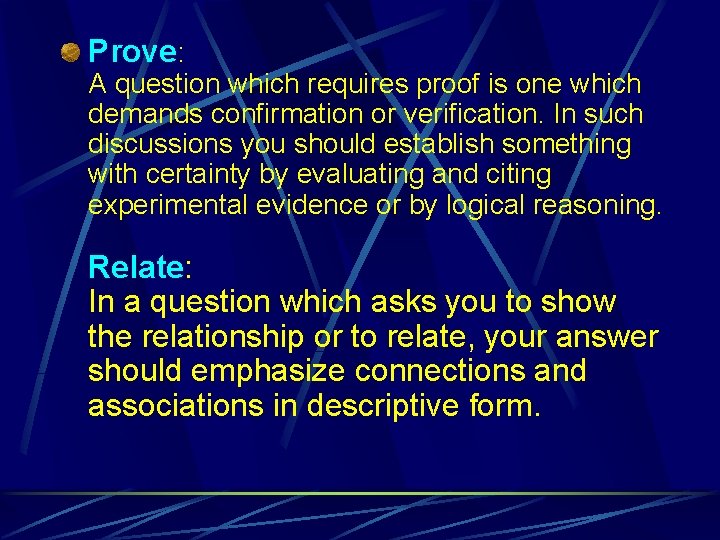 Prove:
A question which requires proof is one which demands confirmation or verification. In such discussions you should establish something with certainty by evaluating and citing experimental evidence or by logical reasoning.

Relate:
In a question which asks you to show the relationship or to relate, your answer should emphasize connections and associations in descriptive form.